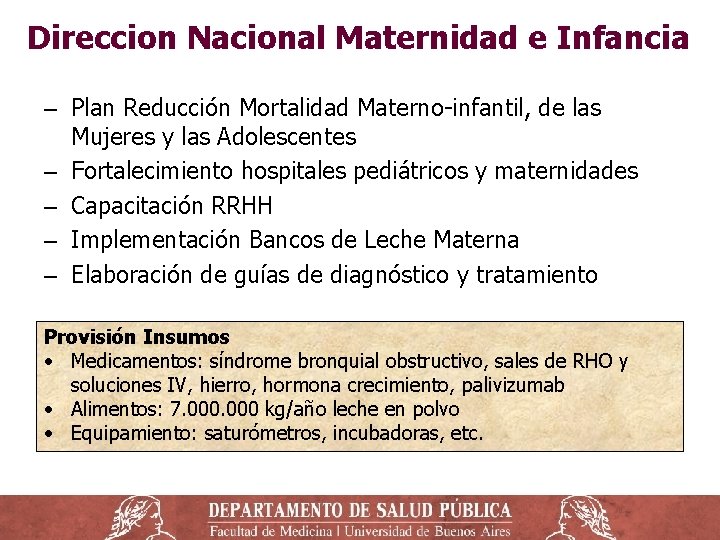 Direccion Nacional Maternidad e Infancia

– Plan Reducción Mortalidad Materno-infantil, de las Mujeres y las Adolescentes
– Fortalecimiento hospitales pediátricos y maternidades
– Capacitación RRHH
– Implementación Bancos de Leche Materna
– Elaboración de guías de diagnóstico y tratamiento

Provisión Insumos
• Medicamentos: síndrome bronquial obstructivo, sales de RHO y soluciones IV, hierro, hormona crecimiento, palivizumab
• Alimentos: 7.000.000 kg/año leche en polvo
• Equipamiento: saturómetros, incubadoras, etc.

DEPARTAMENTO DE SALUD PÚBLICA
Facultad de Medicina | Universidad de Buenos Aires